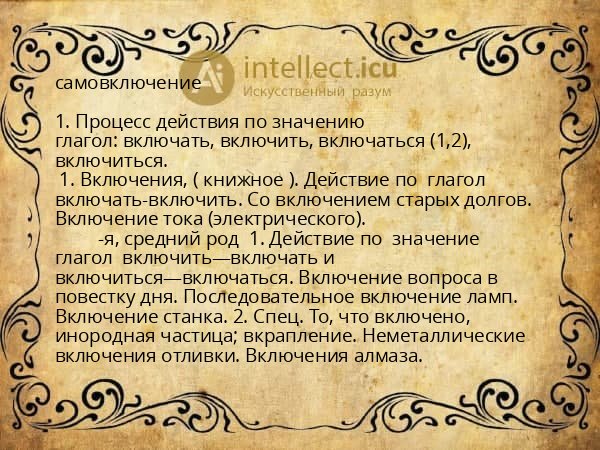 intellect.icu
Искусственный разум

самовключение

1. Процесс действия по значению глагол: включать, включить, включаться (1,2), включиться.
1. Включения, ( книжное ). Действие по глагол включать-включить. Со включением старых долгов. Включение тока (электрического).
-я, средний род 1. Действие по значение глагол включить—включать и включиться—включаться. Включение вопроса в повестку дня. Последовательное включение ламп. Включение станка. 2. Спец. То, что включено, инородная частица; вкрапление. Неметаллические включения отливки. Включения алмаза.